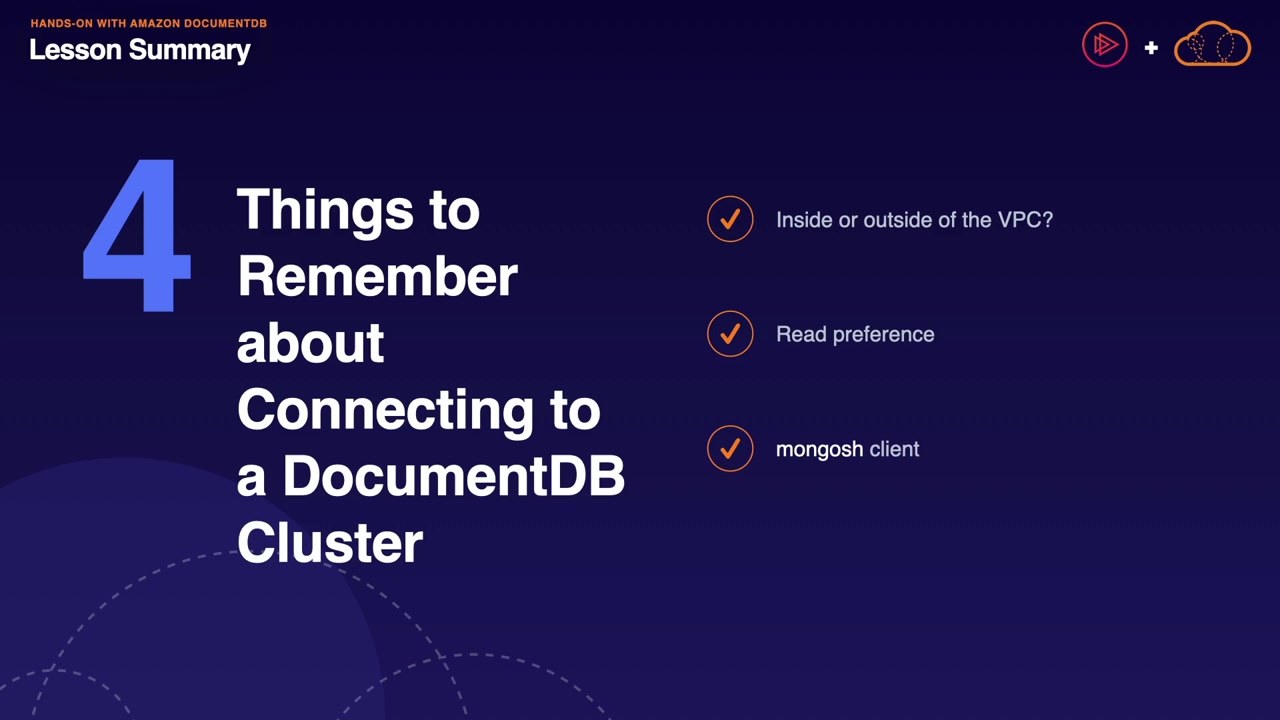 HANDS-ON WITH AMAZON DOCUMENTDB
Lesson Summary

+

4

Things to Remember about Connecting to a DocumentDB Cluster

Inside or outside of the VPC?

Read preference

mongosh client